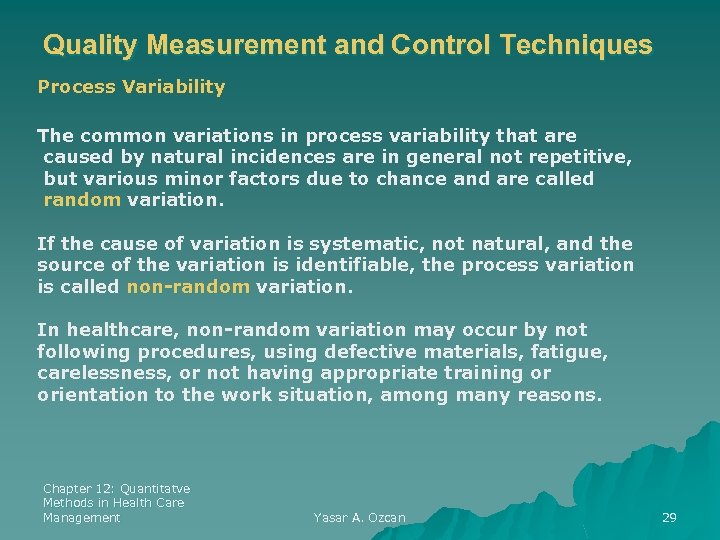 Quality Measurement and Control Techniques

Process Variability

The common variations in process variability that are caused by natural incidences are in general not repetitive, but various minor factors due to chance and are called random variation.

If the cause of variation is systematic, not natural, and the source of the variation is identifiable, the process variation is called non-random variation.

In healthcare, non-random variation may occur by not following procedures, using defective materials, fatigue, carelessness, or not having appropriate training or orientation to the work situation, among many reasons.

Chapter 12: Quantitatve Methods in Health Care Management

Yasar A. Ozcan

29